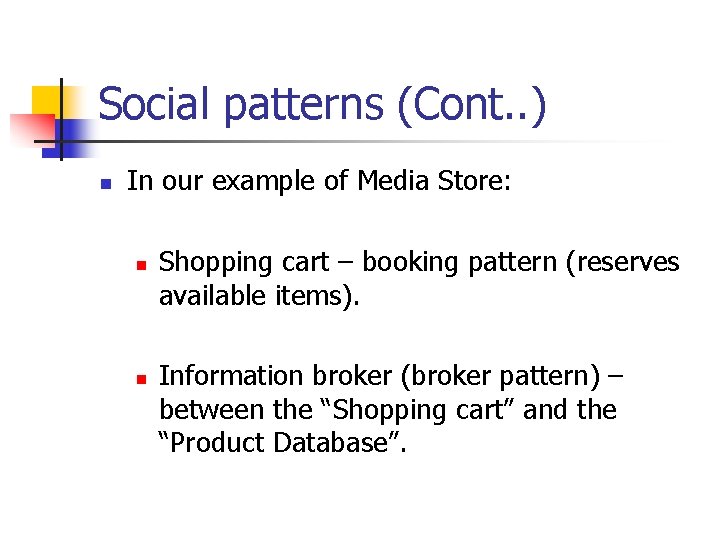 Social patterns (Cont..)

In our example of Media Store:

Shopping cart – booking pattern (reserves available items).

Information broker (broker pattern) – between the “Shopping cart” and the “Product Database”.